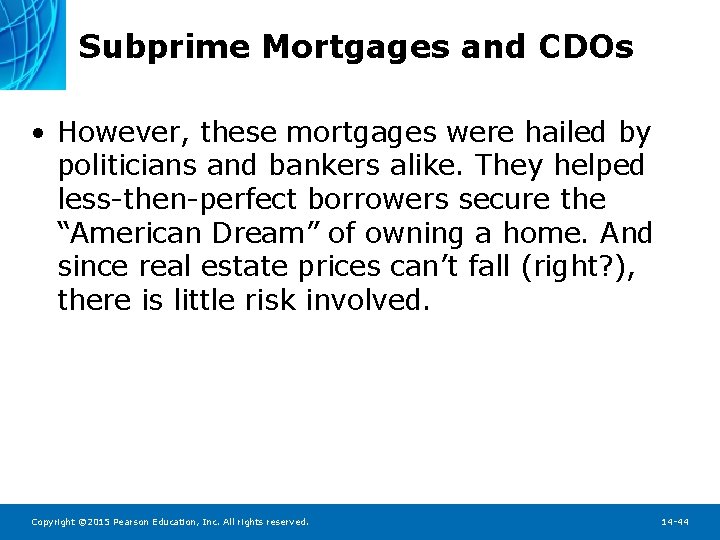 Subprime Mortgages and CDOs

• However, these mortgages were hailed by politicians and bankers alike. They helped less-then-perfect borrowers secure the “American Dream” of owning a home. And since real estate prices can’t fall (right?), there is little risk involved.

Copyright ©2015 Pearson Education, Inc. All rights reserved.

14-44